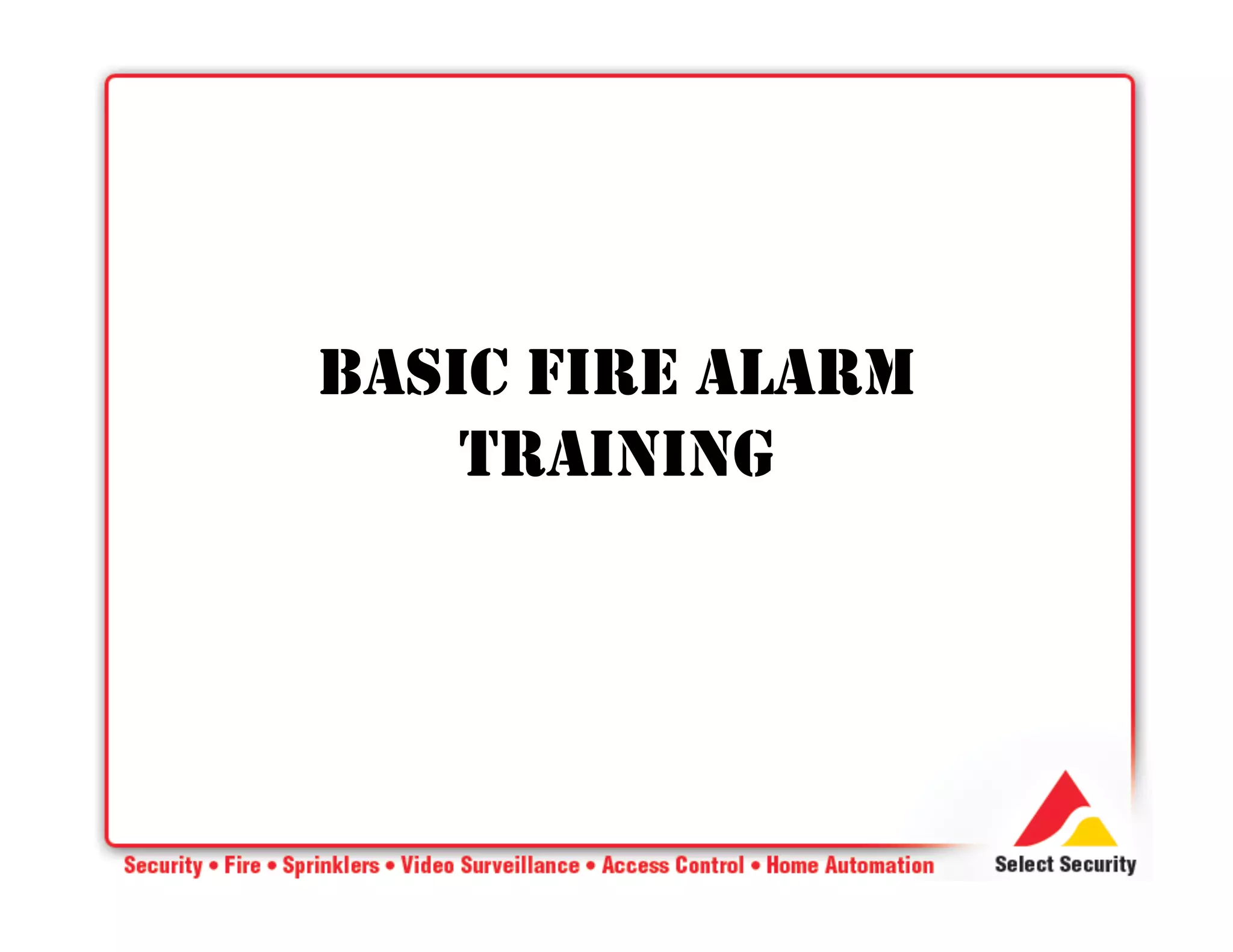 BASIC FIRE ALARM TRAINING

Security • Fire • Sprinklers • Video Surveillance • Access Control • Home Automation

Select Security